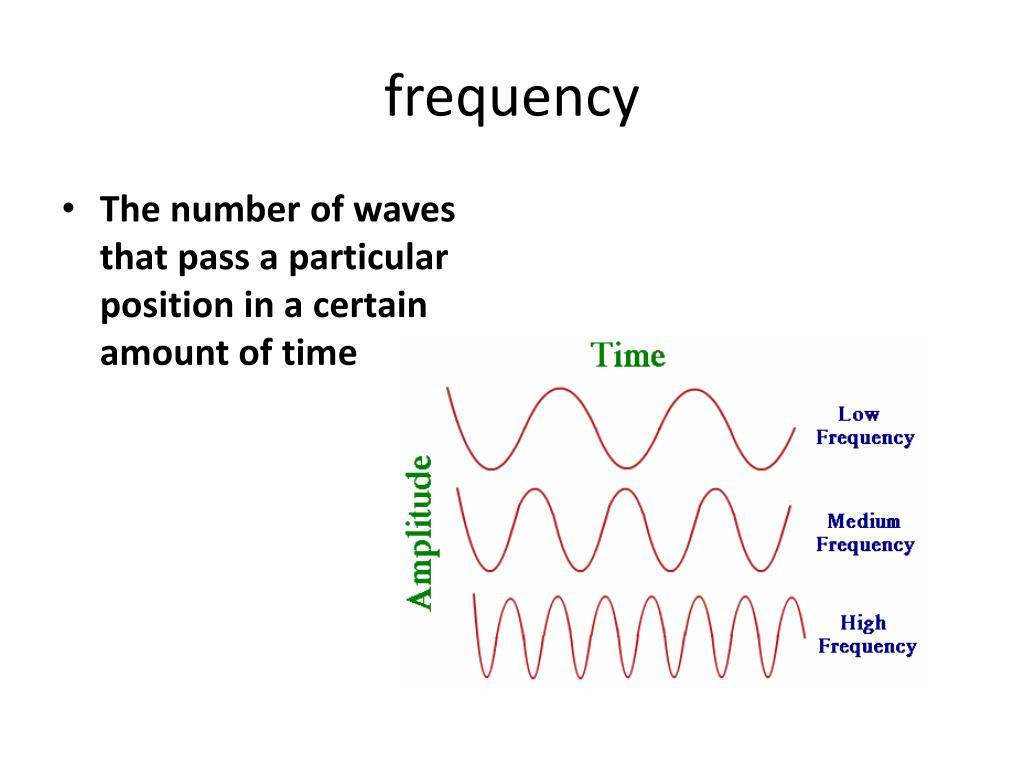 frequency

• The number of waves that pass a particular position in a certain amount of time

Time

Amplitude

Low Frequency

Medium Frequency

High Frequency